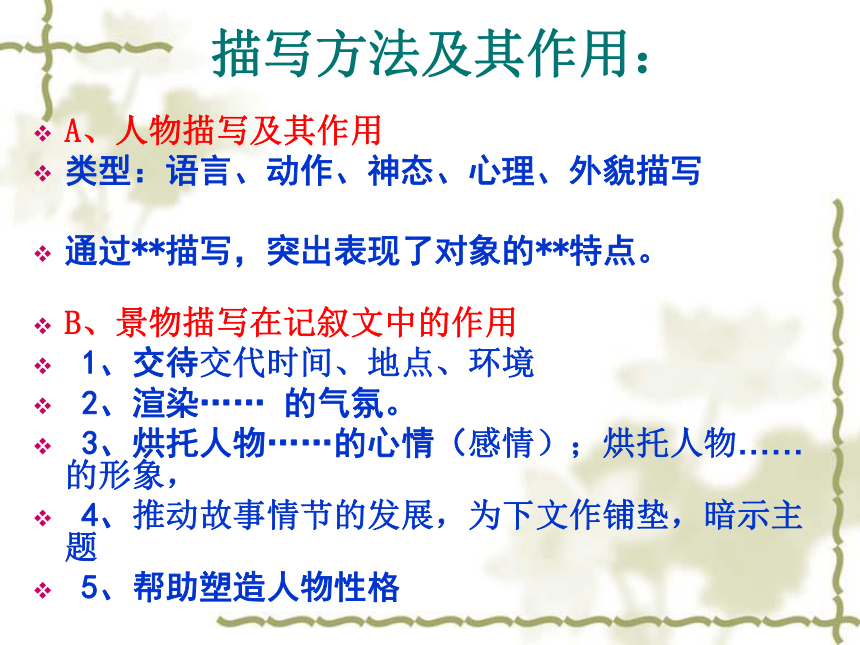 描写方法及其作用：

A、人物描写及其作用

类型：语言、动作、神态、心理、外貌描写

通过**描写，突出表现了对象的**特点。

B、景物描写在记叙文中的作用

1、交待交代时间、地点、环境

2、渲染…… 的气氛。

3、烘托人物……的心情（感情）；烘托人物……的形象，

4、推动故事情节的发展，为下文作铺垫，暗示主题

5、帮助塑造人物性格